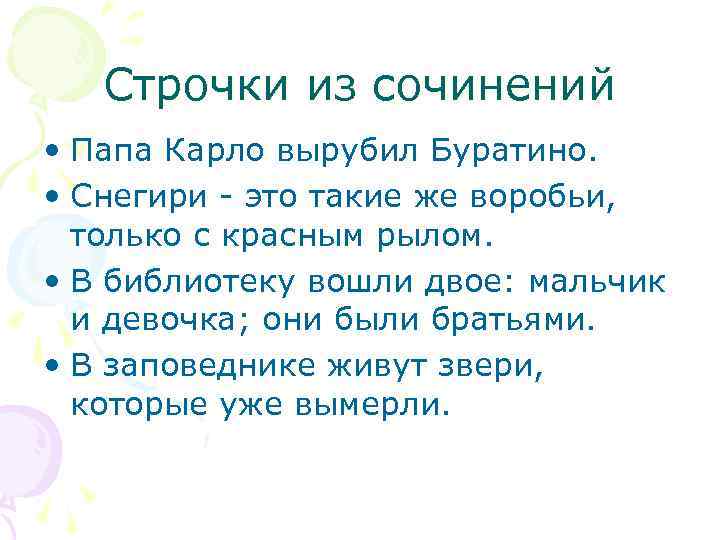 Строчки из сочинений

• Папа Карло вырубил Буратино.
• Снегири - это такие же воробьи, только с красным рылом.
• В библиотеку вошли двое: мальчик и девочка; они были братьями.
• В заповеднике живут звери, которые уже вымерли.